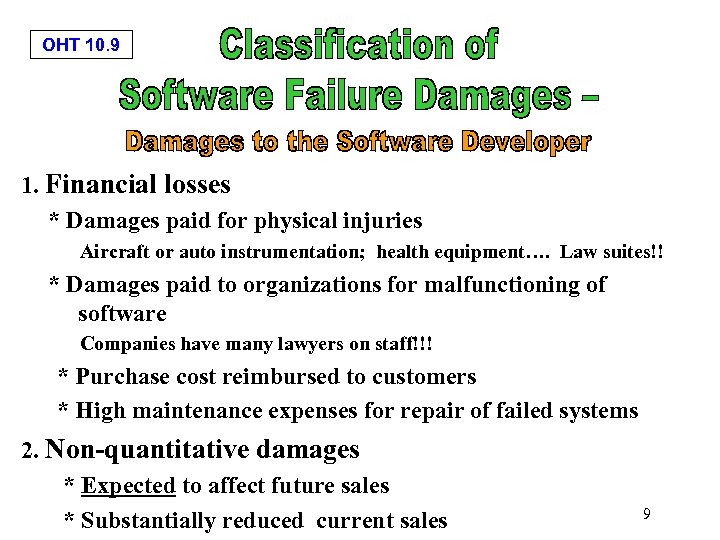 OHT 10.9

Classification of Software Failure Damages – Damages to the Software Developer

1. Financial losses

* Damages paid for physical injuries

Aircraft or auto instrumentation; health equipment…. Law suites!!

* Damages paid to organizations for malfunctioning of software

Companies have many lawyers on staff!!!

* Purchase cost reimbursed to customers

* High maintenance expenses for repair of failed systems

2. Non-quantitative damages

* Expected to affect future sales

* Substantially reduced current sales

9